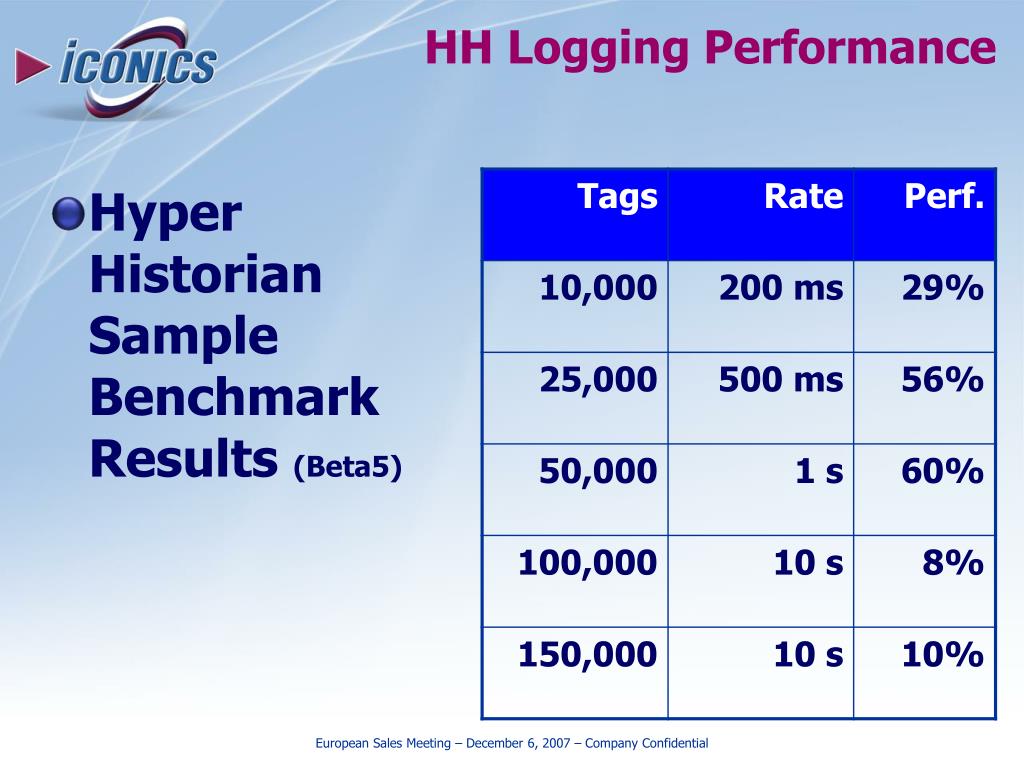 ICONICS

HH Logging Performance

Hyper Historian Sample Benchmark Results (Beta5)

| Tags | Rate | Perf. |
|---|---|---|
| 10,000 | 200 ms | 29% |
| 25,000 | 500 ms | 56% |
| 50,000 | 1 s | 60% |
| 100,000 | 10 s | 8% |
| 150,000 | 10 s | 10% |

European Sales Meeting – December 6, 2007 – Company Confidential